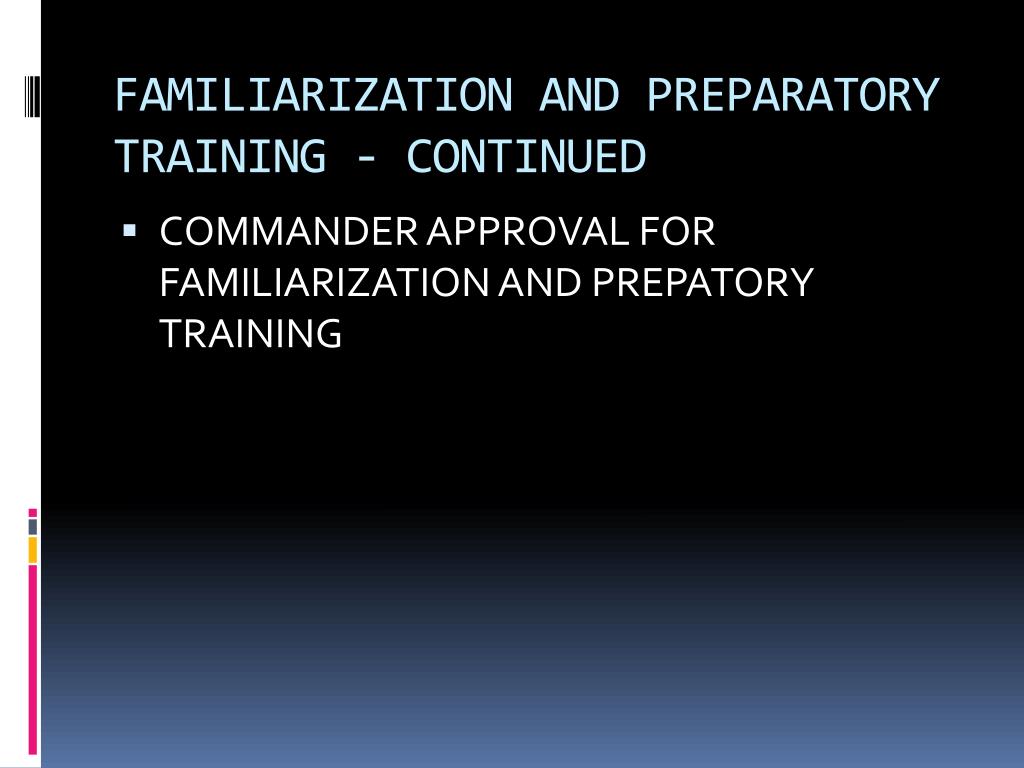 FAMILIARIZATION AND PREPARATORY TRAINING - CONTINUED

▪ COMMANDER APPROVAL FOR FAMILIARIZATION AND PREPATORY TRAINING